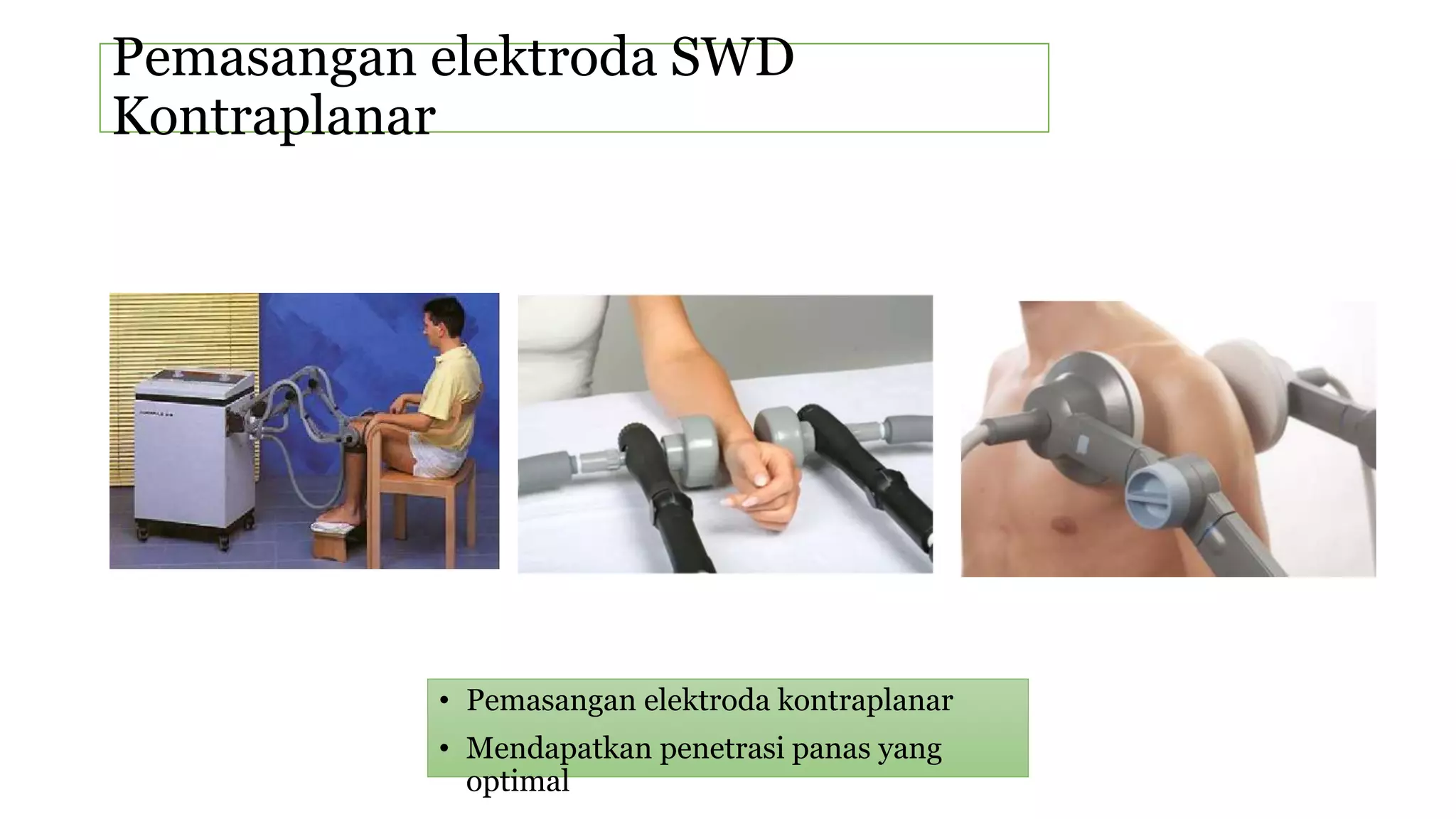 Pemasangan elektroda SWD Kontraplanar

• Pemasangan elektroda kontraplanar
• Mendapatkan penetrasi panas yang optimal